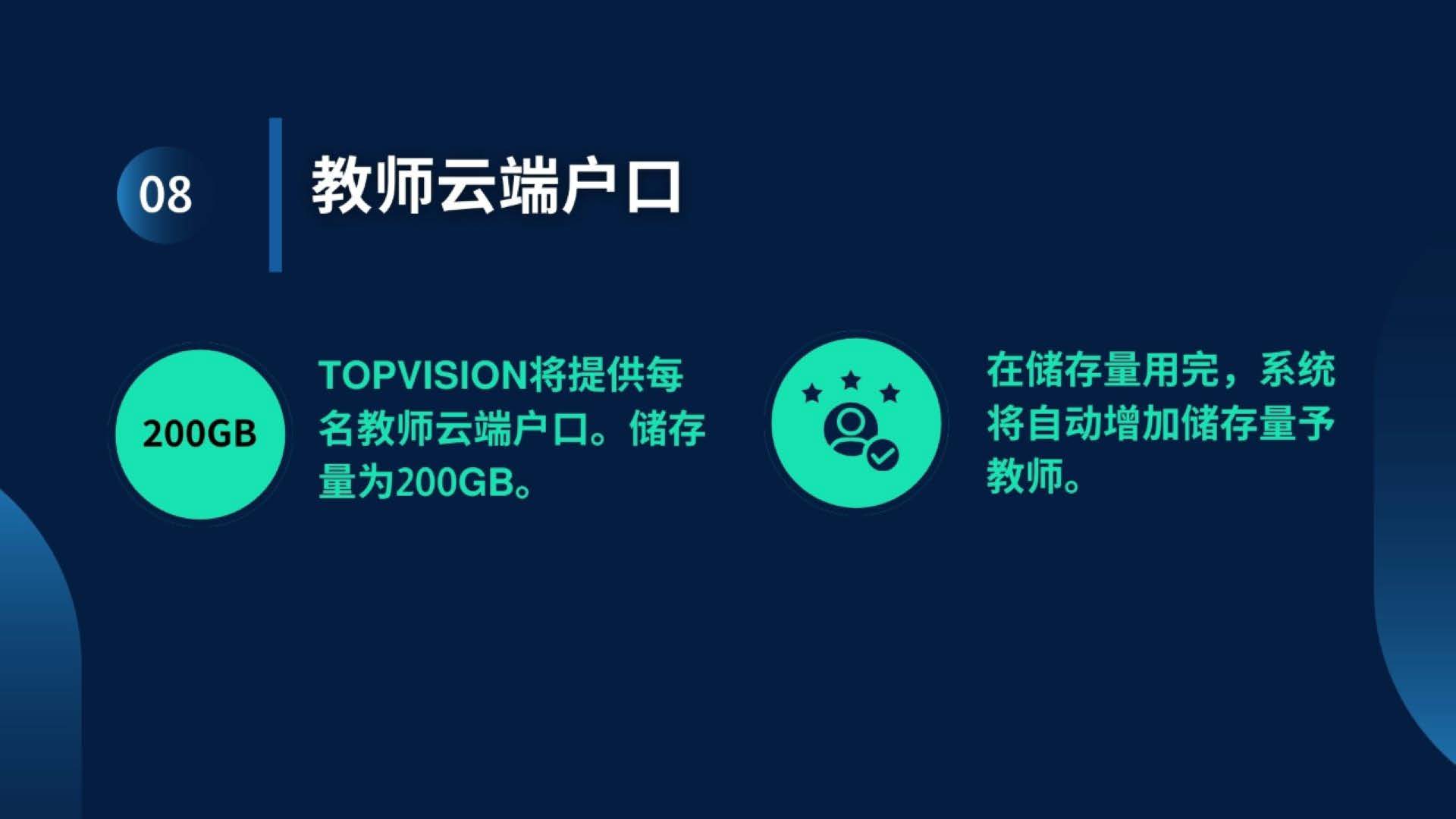 08

教师云端户口

200GB

TOPVISION将提供每名教师云端户口。储存量为200GB。

在储存量用完，系统将自动增加储存量予教师。